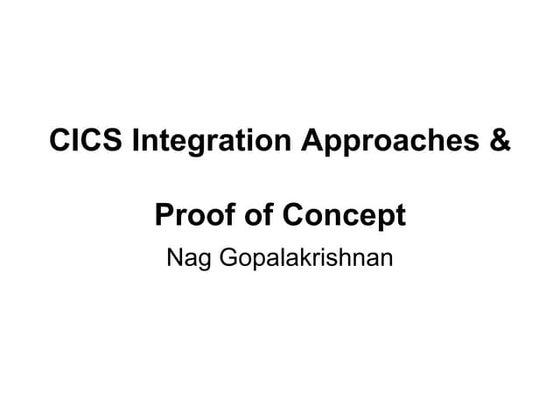 CICS Integration Approaches &

Proof of Concept

Nag Gopalakrishnan